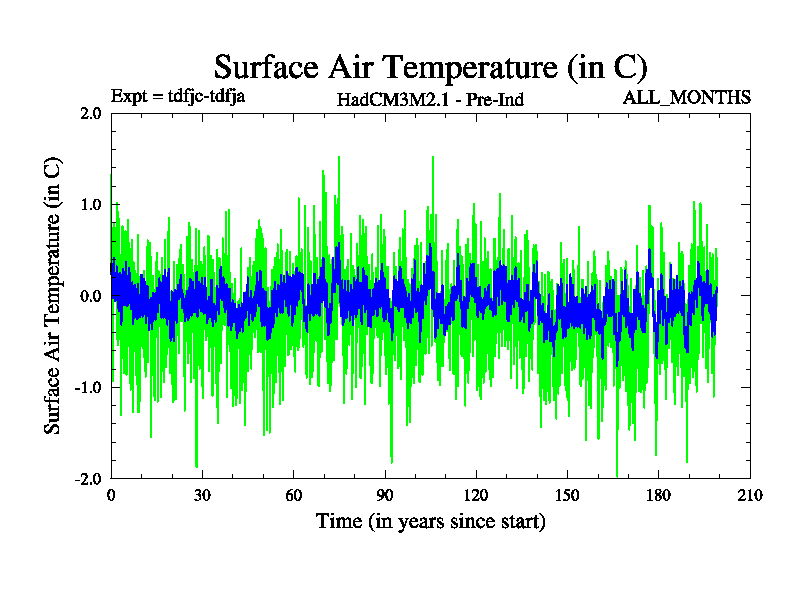 Surface Air Temperature (in C)

Expt = tdfjc-tdfja

HadCM3M2.1 - Pre-Ind

ALL_MONTHS

Surface Air Temperature (in C)

2.0

1.0

0.0

-1.0

-2.0

0

30

60

90

120

150

180

210

Time (in years since start)